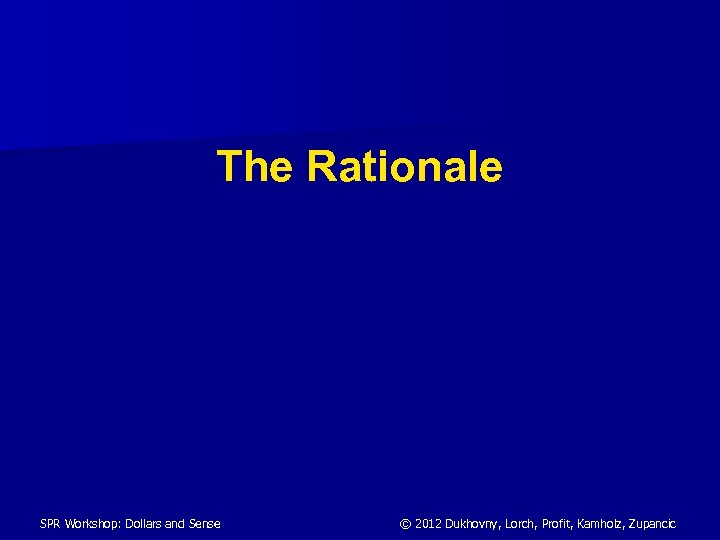 The Rationale

SPR Workshop: Dollars and Sense

© 2012 Dukhovny, Lorch, Profit, Kamholz, Zupancic